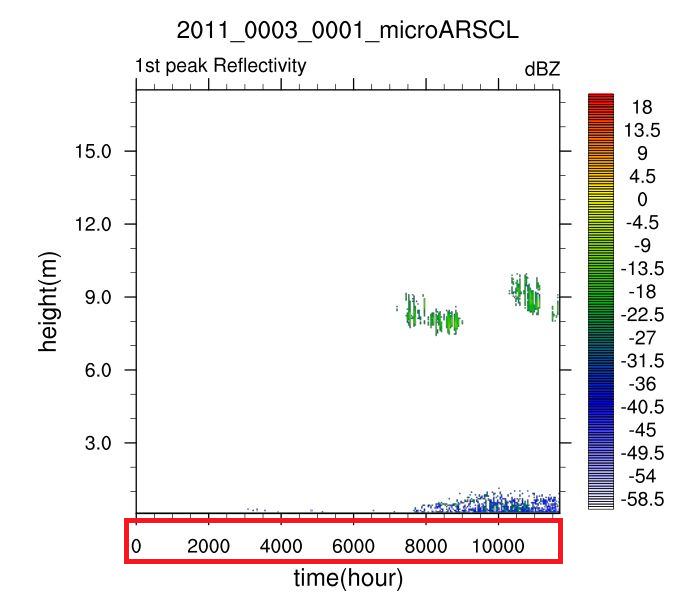 2011_0003_0001_microARSCL

1st peak Reflectivity

dBZ

15.0
12.0
9.0
6.0
3.0

height(m)

0 2000 4000 6000 8000 10000

time(hour)

18
13.5
9
4.5
0
-4.5
-9
-13.5
-18
-22.5
-27
-31.5
-36
-40.5
-45
-49.5
-54
-58.5